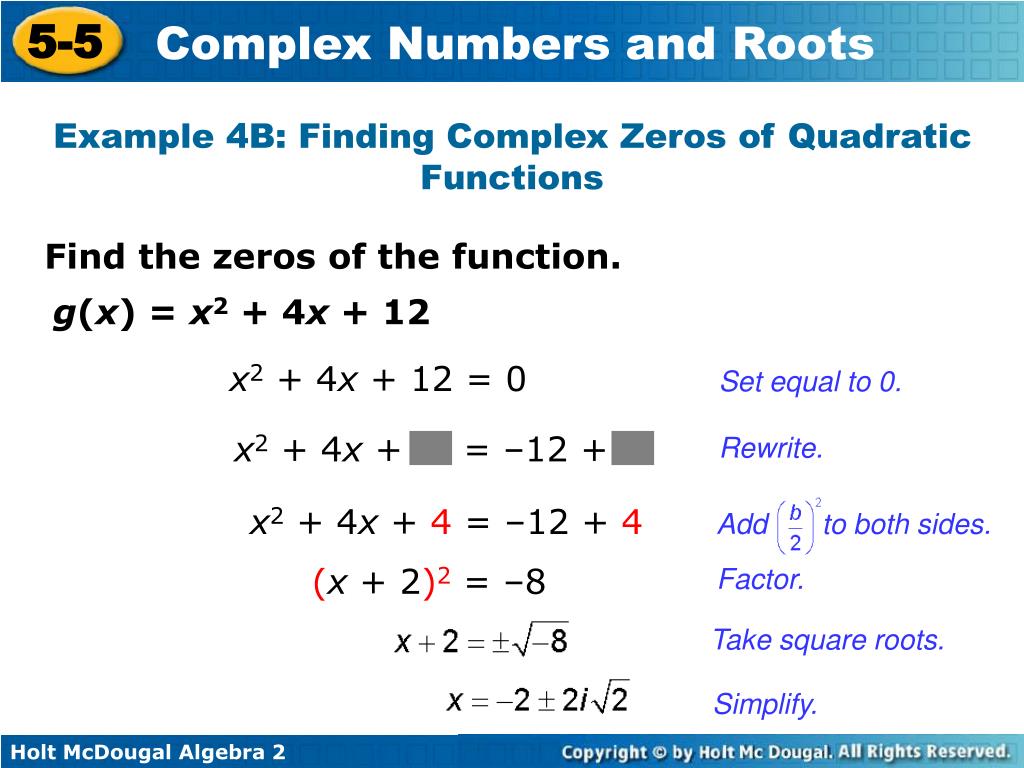 5-5 Complex Numbers and Roots

Example 4B: Finding Complex Zeros of Quadratic Functions

Find the zeros of the function.

$g(x) = x^2 + 4x + 12$

$x^2 + 4x + 12 = 0$ Set equal to 0.

$x^2 + 4x + \blacksquare = -12 + \blacksquare$ Rewrite.

$x^2 + 4x + 4 = -12 + 4$ Add $\left(\frac{b}{2}\right)^2$ to both sides.

$(x + 2)^2 = -8$ Factor.

$x + 2 = \pm\sqrt{-8}$ Take square roots.

$x = -2 \pm 2i\sqrt{2}$ Simplify.

Holt McDougal Algebra 2

Copyright © by Holt Mc Dougal. All Rights Reserved.